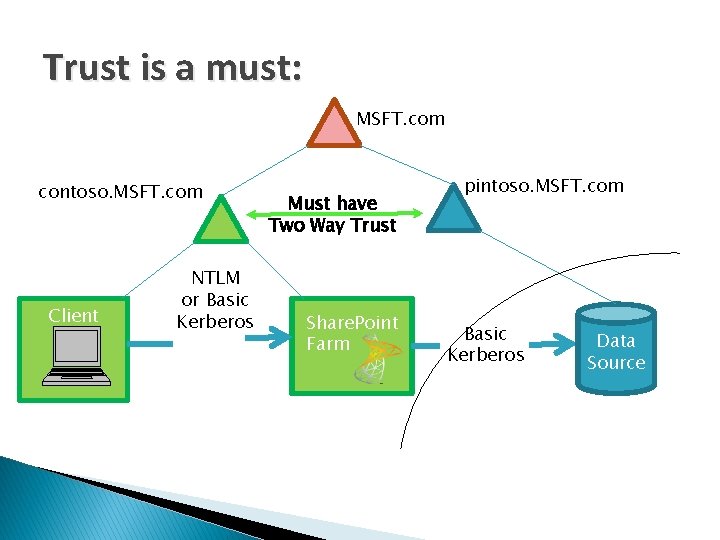 Trust is a must:

MSFT.com

contoso.MSFT.com

pintoso.MSFT.com

Must have Two Way Trust

NTLM or Basic Kerberos

Client

SharePoint Farm

Basic Kerberos

Data Source